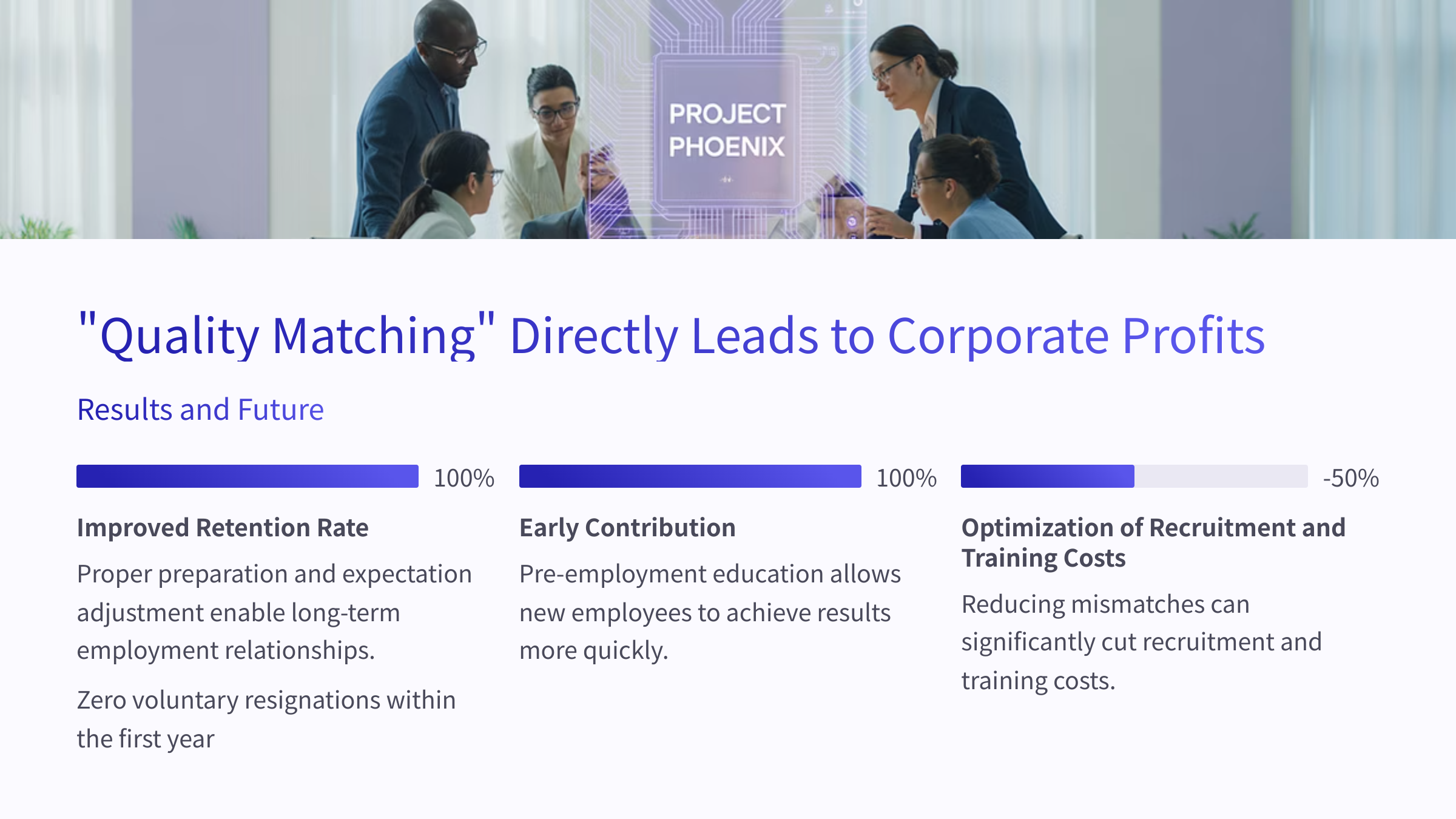 PROJECT PHOENIX

"Quality Matching" Directly Leads to Corporate Profits

Results and Future

100%

Improved Retention Rate

Proper preparation and expectation adjustment enable long-term employment relationships.

Zero voluntary resignations within the first year

100%

Early Contribution

Pre-employment education allows new employees to achieve results more quickly.

-50%

Optimization of Recruitment and Training Costs

Reducing mismatches can significantly cut recruitment and training costs.